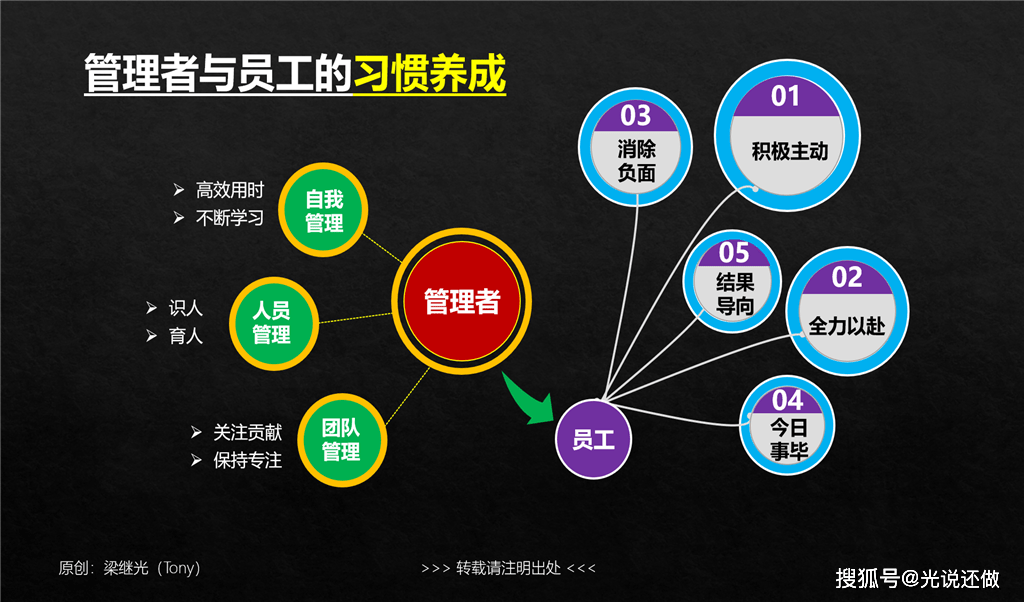 管理者与员工的习惯养成

➢ 高效用时
➢ 不断学习

自我管理

➢ 识人
➢ 育人

人员管理

➢ 关注贡献
➢ 保持专注

团队管理

管理者

员工

03 消除负面

01 积极主动

05 结果导向

02 全力以赴

04 今日事毕

原创：梁继光（Tony）

>>> 转载请注明出处 <<<

搜狐号@光说还做